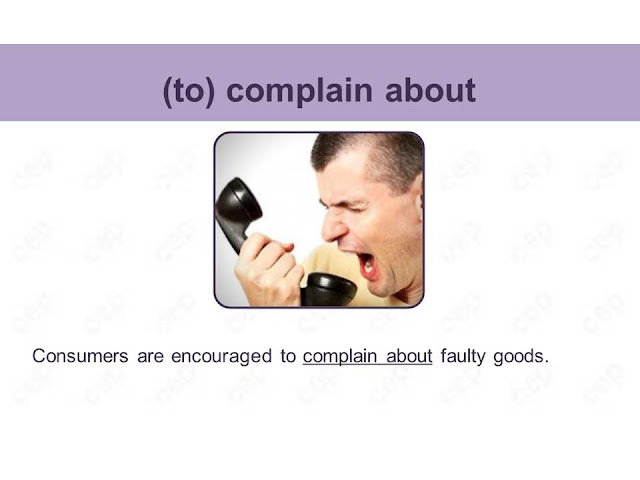 (to) complain about

Consumers are encouraged to complain about faulty goods.